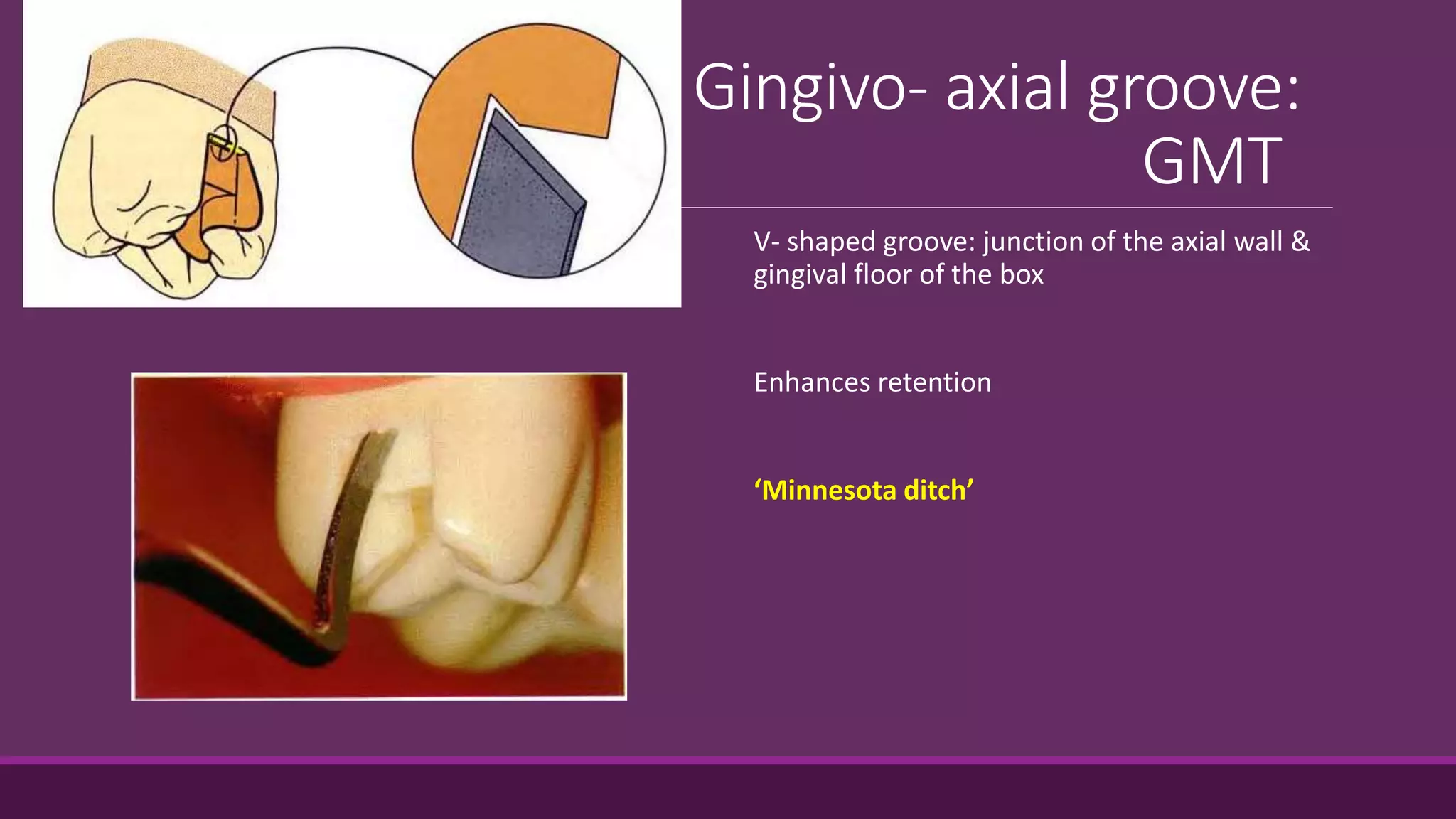 Gingivo- axial groove: GMT

V- shaped groove: junction of the axial wall & gingival floor of the box

Enhances retention

‘Minnesota ditch’